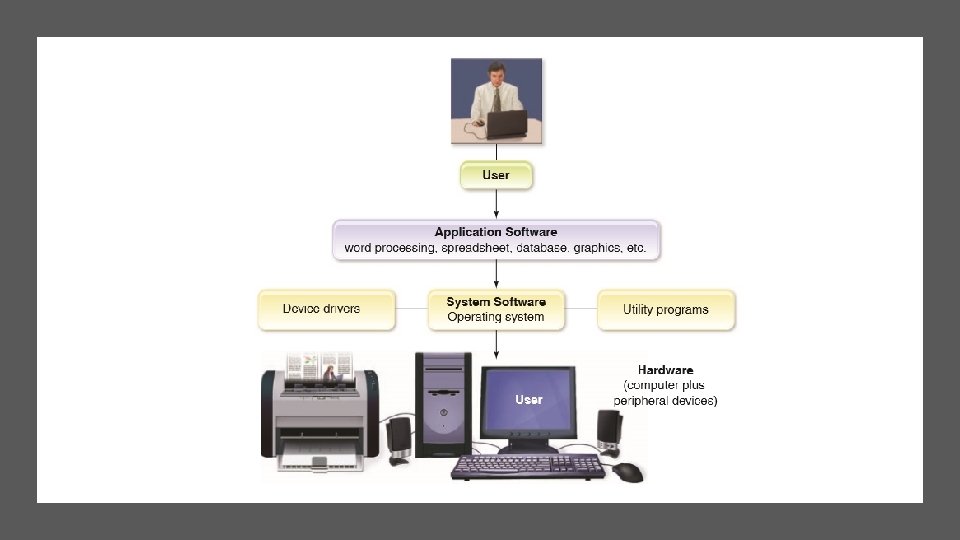 User

Application Software
word processing, spreadsheet, database, graphics, etc.

Device drivers

System Software
Operating system

Utility programs

User

Hardware
(computer plus peripheral devices)